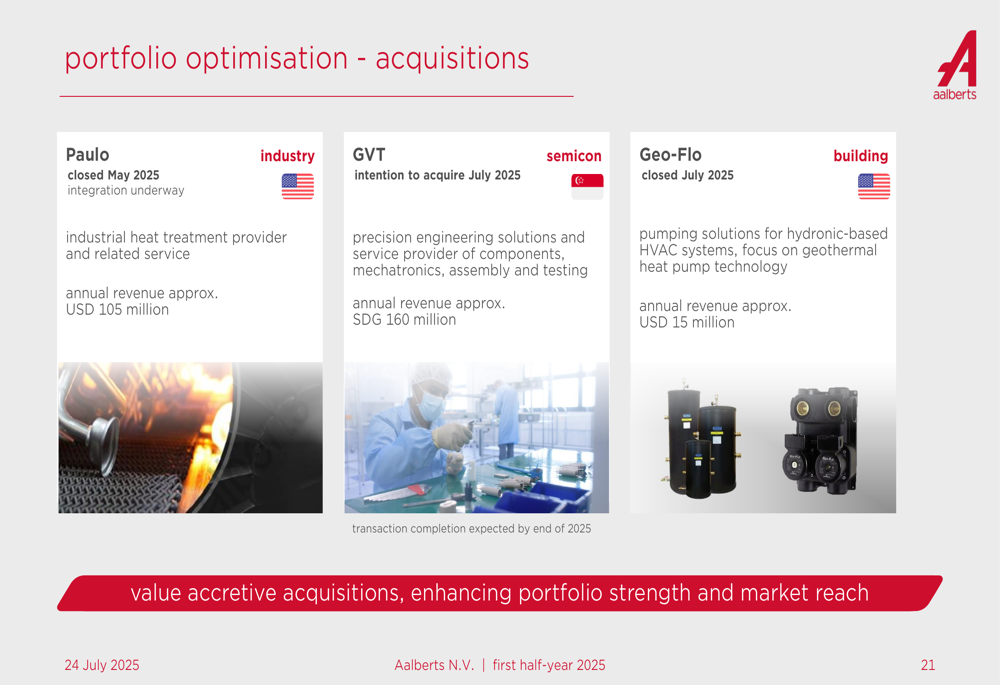 portfolio optimisation - acquisitions

aalberts

Paulo
industry
closed May 2025
integration underway

industrial heat treatment provider and related service

annual revenue approx.
USD 105 million

GVT
semicon
intention to acquire July 2025

precision engineering solutions and service provider of components, mechatronics, assembly and testing

annual revenue approx.
SDG 160 million

transaction completion expected by end of 2025

Geo-Flo
building
closed July 2025

pumping solutions for hydronic-based HVAC systems, focus on geothermal heat pump technology

annual revenue approx.
USD 15 million

value accretive acquisitions, enhancing portfolio strength and market reach

24 July 2025
Aalberts N.V. | first half-year 2025
21